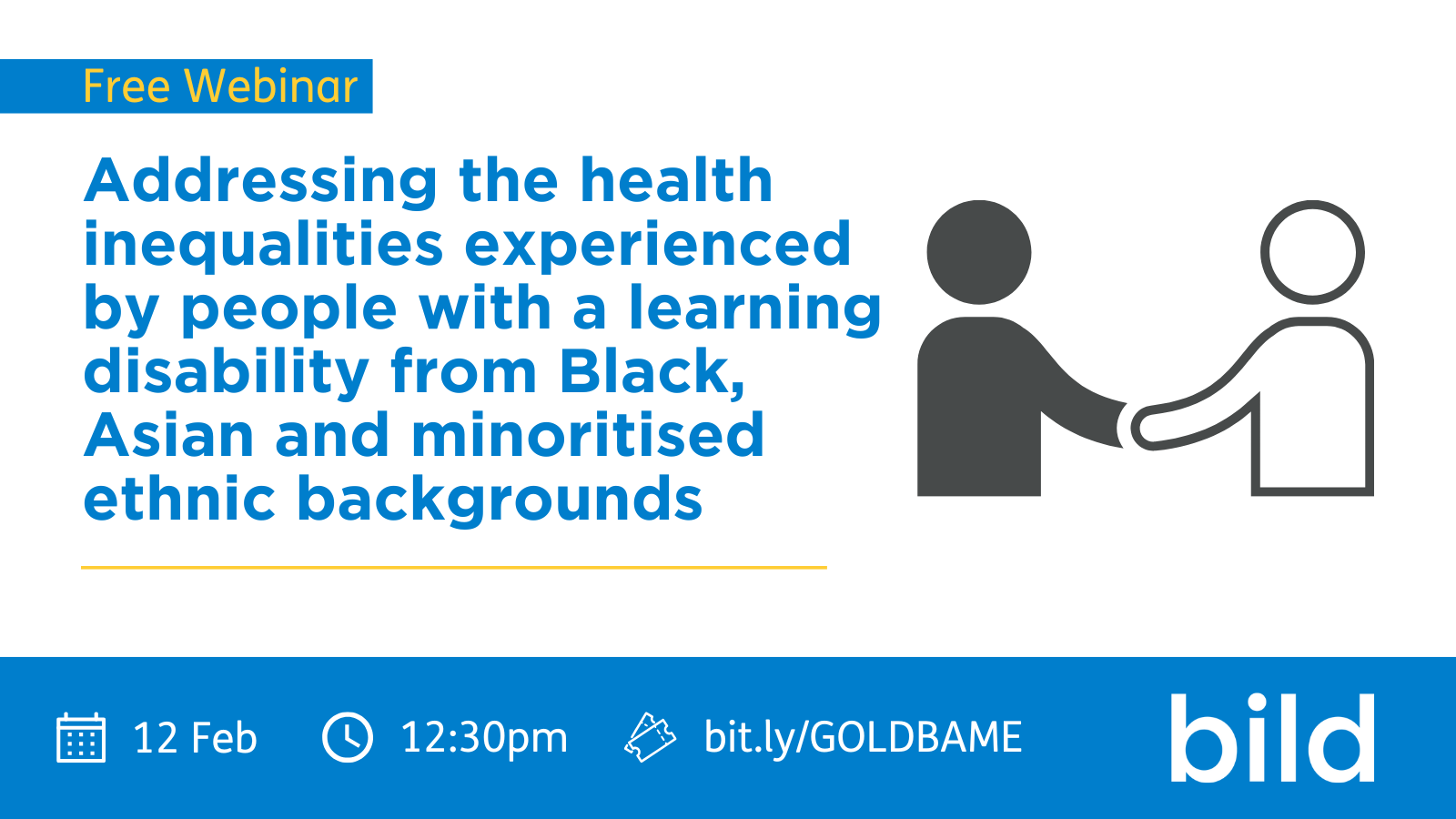 Free Webinar

Addressing the health inequalities experienced by people with a learning disability from Black, Asian and minoritised ethnic backgrounds

12 Feb 12:30pm bit.ly/GOLDBAME

bild